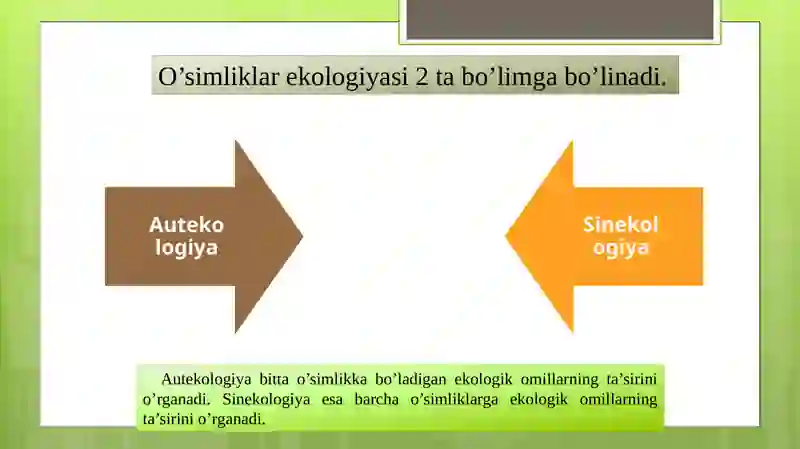 O’simliklar ekologiyasi 2 ta bo’limga bo’linadi.

Auteko logiya

Sinekol ogiya

Autekologiya bitta o’simlikka bo’ladigan ekologik omillarning ta’sirini o’rganadi. Sinekologiya esa barcha o’simliklarga ekologik omillarning ta’sirini o’rganadi.